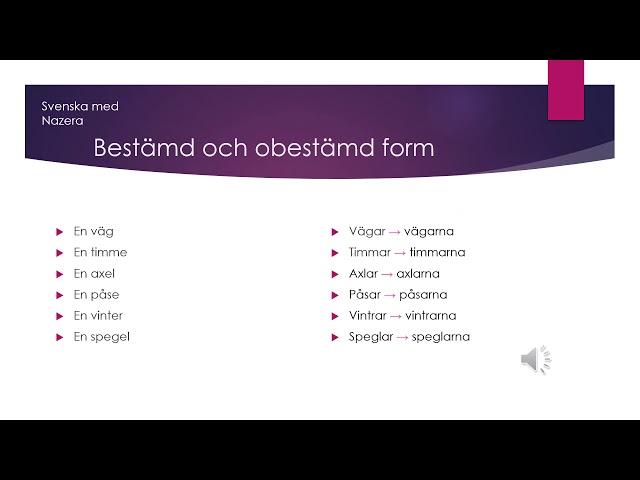 Svenska med Nazera

Bestämd och obestämd form

En väg
En timme
En axel
En påse
En vinter
En spegel

Vägar → vägarna
Timmar → timmarna
Axlar → axlarna
Påsar → påsarna
Vintrar → vintrarna
Speglar → speglarna